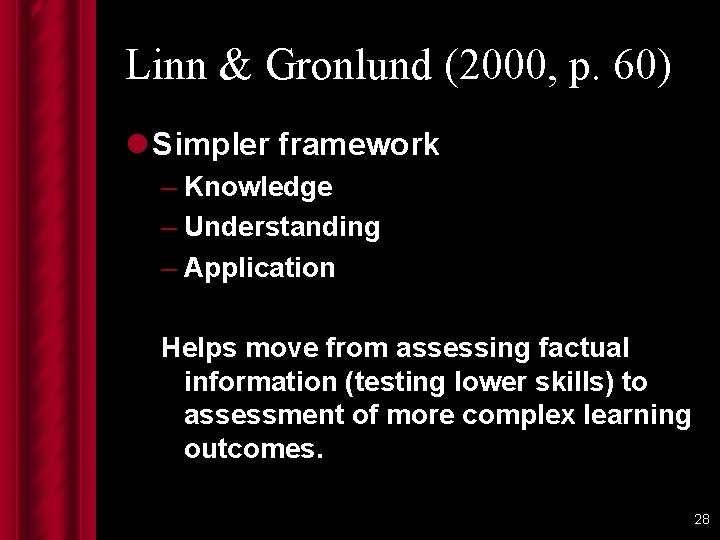 Linn & Gronlund (2000, p. 60)

• Simpler framework
- Knowledge
- Understanding
- Application

Helps move from assessing factual information (testing lower skills) to assessment of more complex learning outcomes.

28